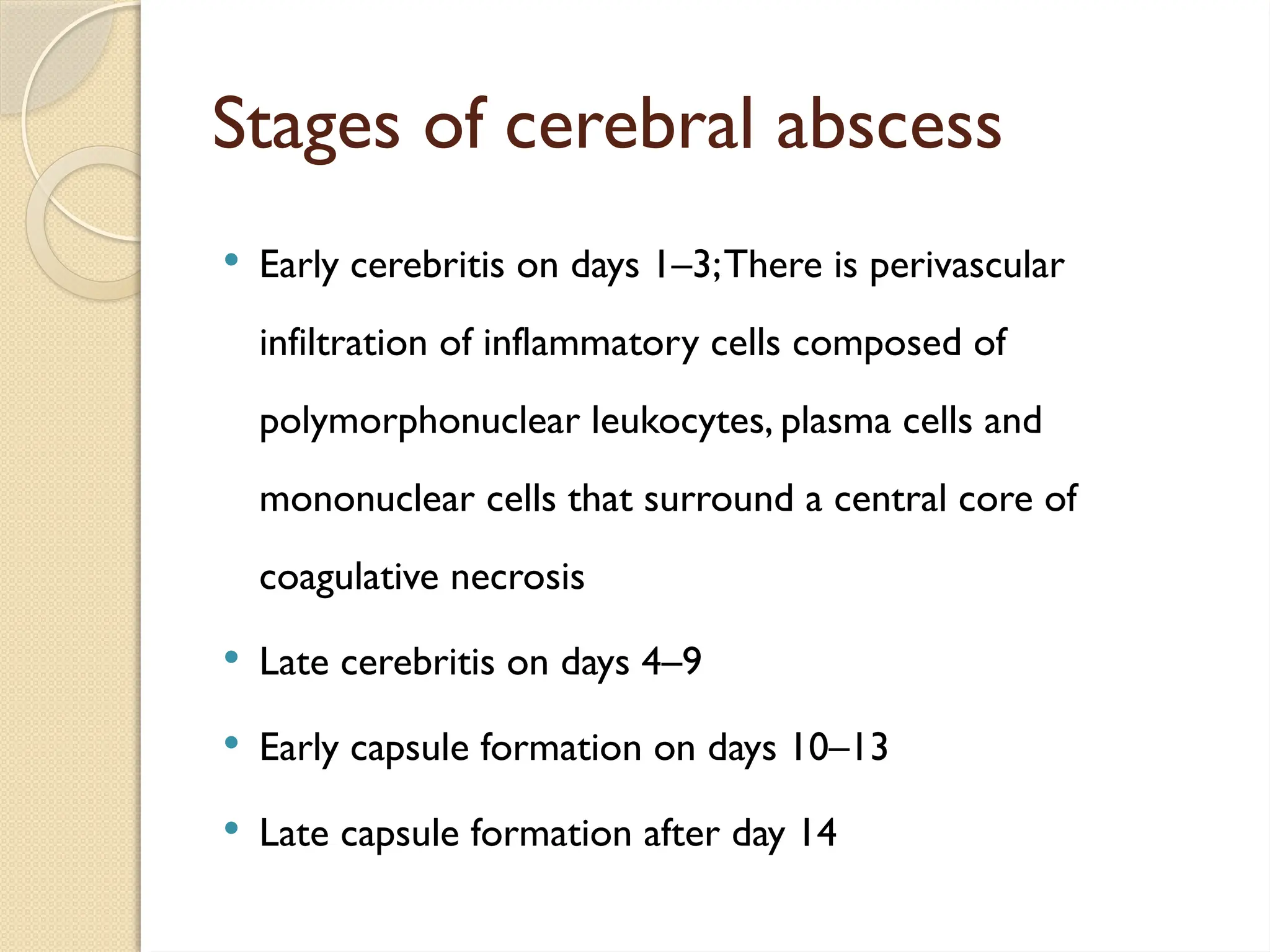 Stages of cerebral abscess

• Early cerebritis on days 1–3; There is perivascular infiltration of inflammatory cells composed of polymorphonuclear leukocytes, plasma cells and mononuclear cells that surround a central core of coagulative necrosis

• Late cerebritis on days 4–9

• Early capsule formation on days 10–13

• Late capsule formation after day 14